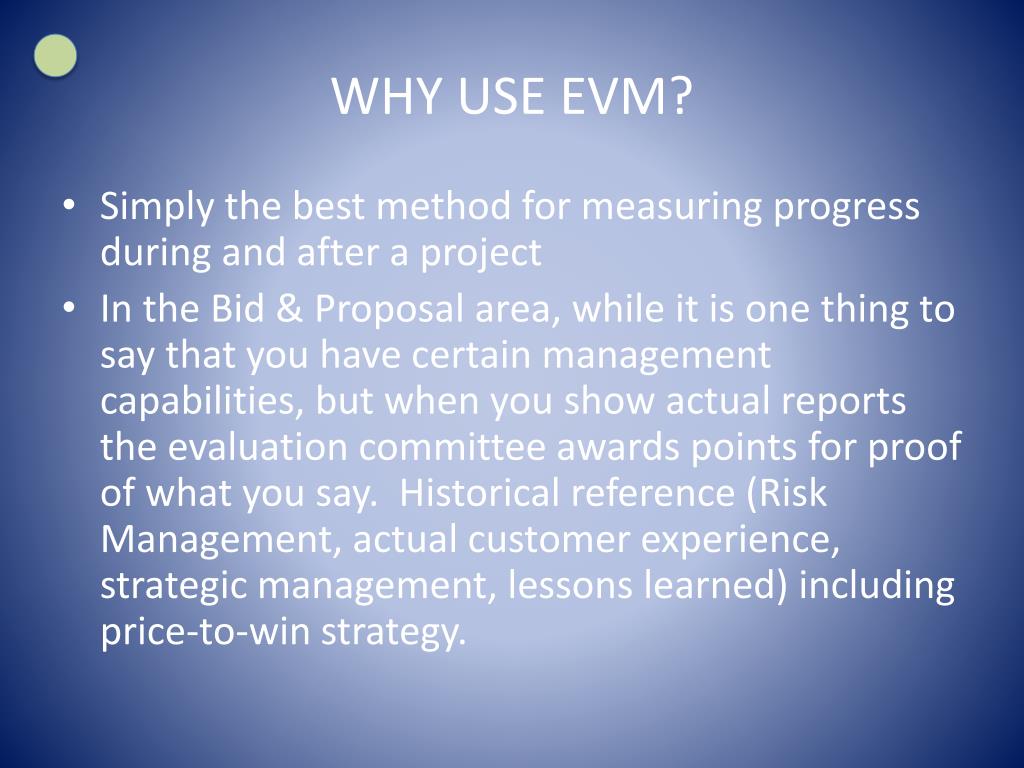 WHY USE EVM?

• Simply the best method for measuring progress during and after a project
• In the Bid & Proposal area, while it is one thing to say that you have certain management capabilities, but when you show actual reports the evaluation committee awards points for proof of what you say. Historical reference (Risk Management, actual customer experience, strategic management, lessons learned) including price-to-win strategy.